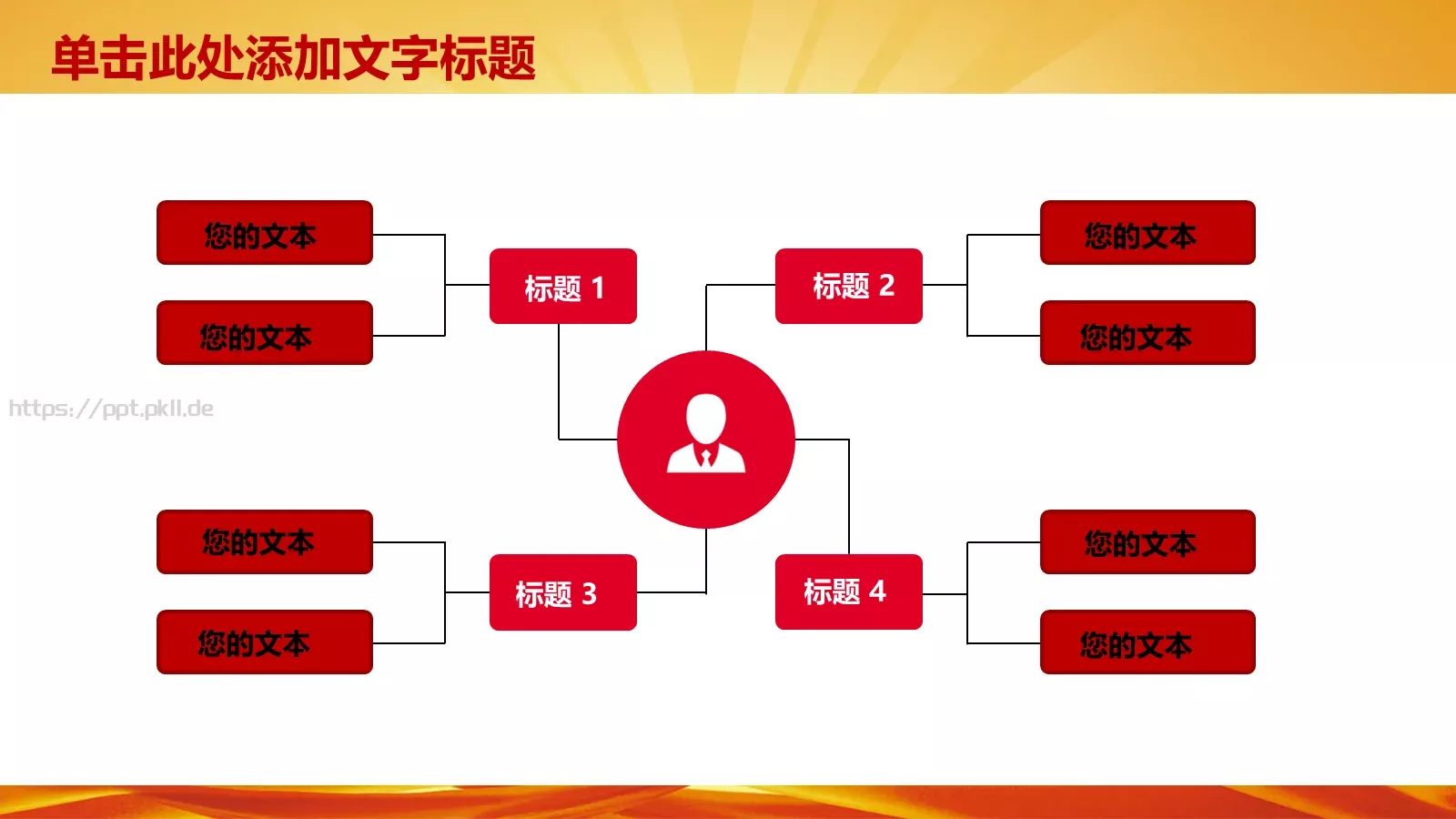 单击此处添加文字标题

您的文本

您的文本

标题 1

标题 2

您的文本

您的文本

https://ppt.pkll.de

您的文本

您的文本

标题 3

标题 4

您的文本

您的文本